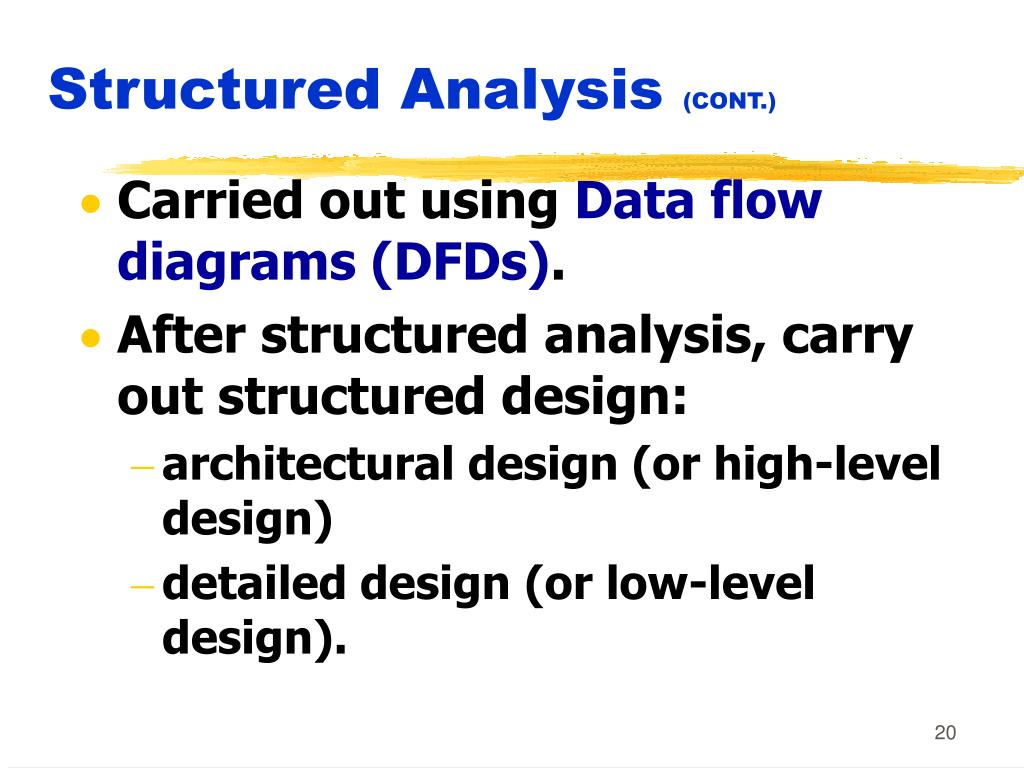 Structured Analysis (CONT.)

• Carried out using Data flow diagrams (DFDs).
• After structured analysis, carry out structured design:
– architectural design (or high-level design)
– detailed design (or low-level design).

20